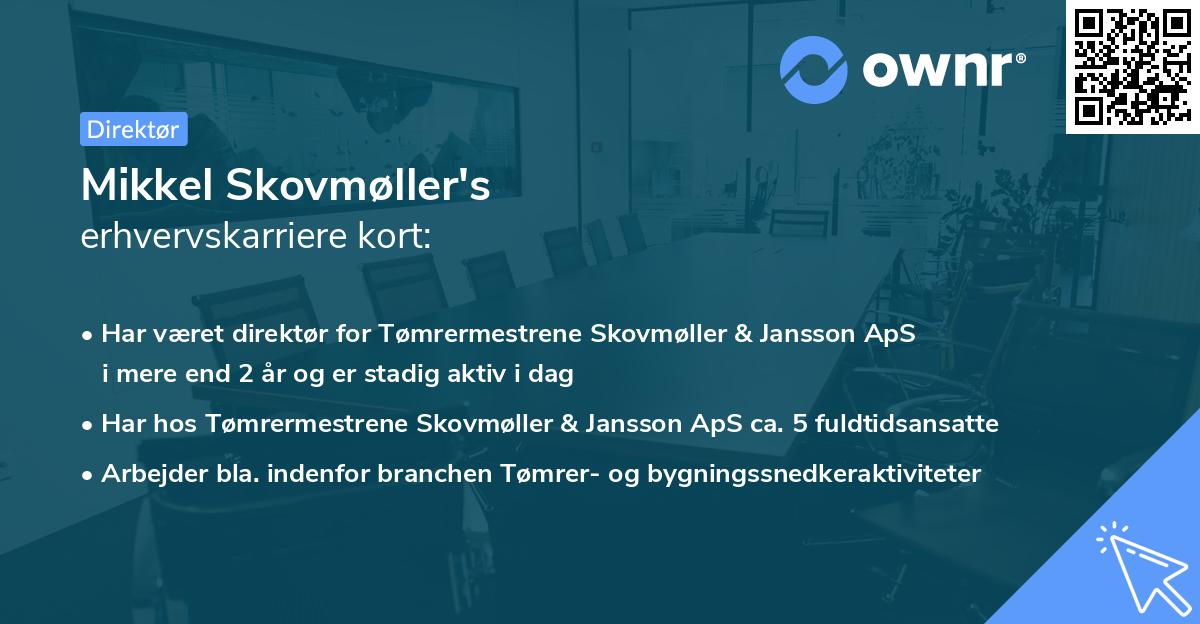 ownr®

Direktør

Mikkel Skovmøller's
erhvervskarriere kort:

• Har været direktør for Tømrermestrene Skovmøller & Jansson ApS i mere end 2 år og er stadig aktiv i dag

• Har hos Tømrermestrene Skovmøller & Jansson ApS ca. 5 fuldtidsansatte

• Arbejder bla. indenfor branchen Tømrer- og bygningssnedkeraktiviteter